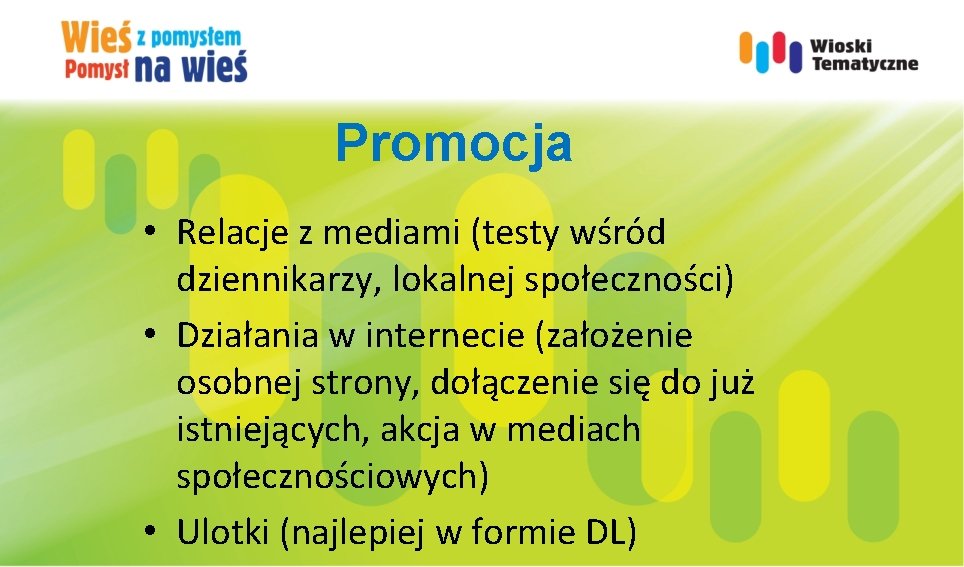 Wieś z pomysłem
Pomysł na wieś

Wioski Tematyczne

Promocja

• Relacje z mediami (testy wśród dziennikarzy, lokalnej społeczności)
• Działania w internecie (założenie osobnej strony, dołączenie się do już istniejących, akcja w mediach społecznościowych)
• Ulotki (najlepiej w formie DL)